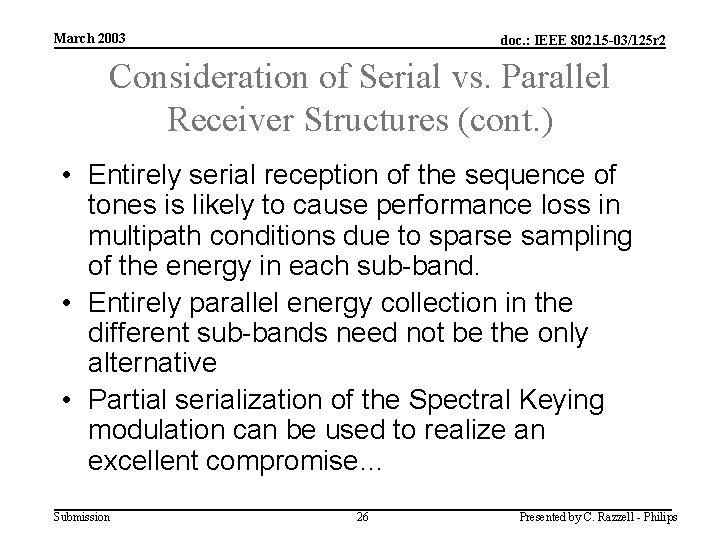 March 2003

doc.: IEEE 802.15-03/125r2

Consideration of Serial vs. Parallel Receiver Structures (cont.)

• Entirely serial reception of the sequence of tones is likely to cause performance loss in multipath conditions due to sparse sampling of the energy in each sub-band.

• Entirely parallel energy collection in the different sub-bands need not be the only alternative

• Partial serialization of the Spectral Keying modulation can be used to realize an excellent compromise…

Submission

26

Presented by C. Razzell - Philips